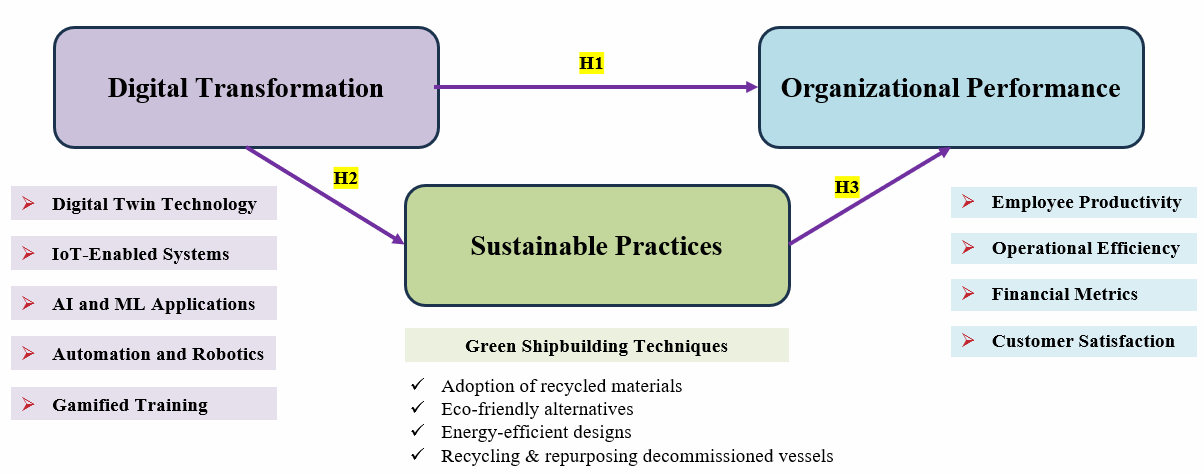 Digital Transformation

H1

Organizational Performance

H2

H3

Sustainable Practices

➢ Digital Twin Technology

➢ IoT-Enabled Systems

➢ AI and ML Applications

➢ Automation and Robotics

➢ Gamified Training

Green Shipbuilding Techniques

✓ Adoption of recycled materials
✓ Eco-friendly alternatives
✓ Energy-efficient designs
✓ Recycling & repurposing decommissioned vessels

➢ Employee Productivity

➢ Operational Efficiency

➢ Financial Metrics

➢ Customer Satisfaction